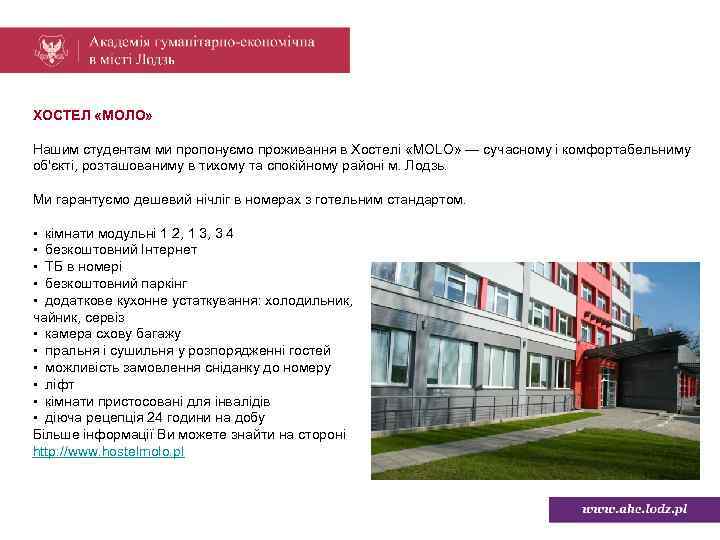 Академія гуманітарно-економічна в місті Лодзь

ХОСТЕЛ «МОЛО»

Нашим студентам ми пропонуємо проживання в Хостелі «MOLO» — сучасному і комфортабельниму об'єкті, розташованиму в тихому та спокійному районі м. Лодзь.

Ми гарантуємо дешевий нічліг в номерах з готельним стандартом.

▪ кімнати модульні 1 2, 1 3, 3 4
▪ безкоштовний Інтернет
▪ ТБ в номері
▪ безкоштовний паркінг
▪ додаткове кухонне устаткування: холодильник, чайник, сервіз
▪ камера схову багажу
▪ пральня і сушильня у розпорядженні гостей
▪ можливість замовлення сніданку до номеру
▪ ліфт
▪ кімнати пристосовані для інвалідів
▪ діюча рецепція 24 години на добу
Більше інформації Ви можете знайти на стороні http://www.hostelmolo.pl

www.ahe.lodz.pl